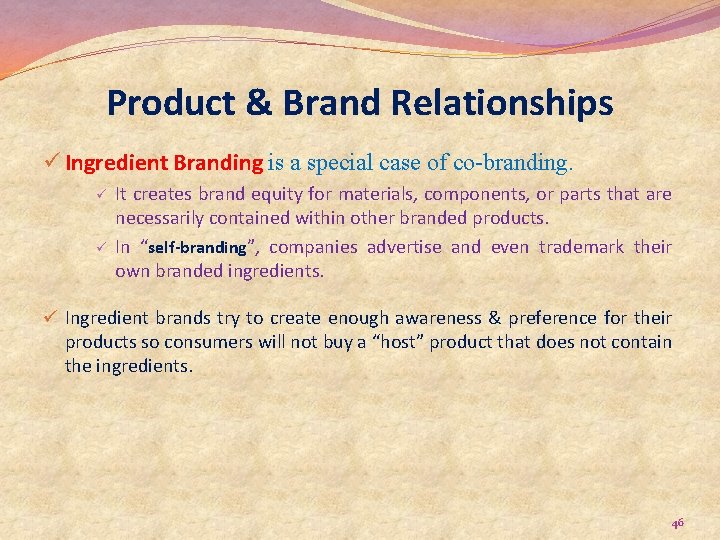 Product & Brand Relationships

✓ Ingredient Branding is a special case of co-branding.

✓ It creates brand equity for materials, components, or parts that are necessarily contained within other branded products.

✓ In "self-branding", companies advertise and even trademark their own branded ingredients.

✓ Ingredient brands try to create enough awareness & preference for their products so consumers will not buy a "host" product that does not contain the ingredients.

46